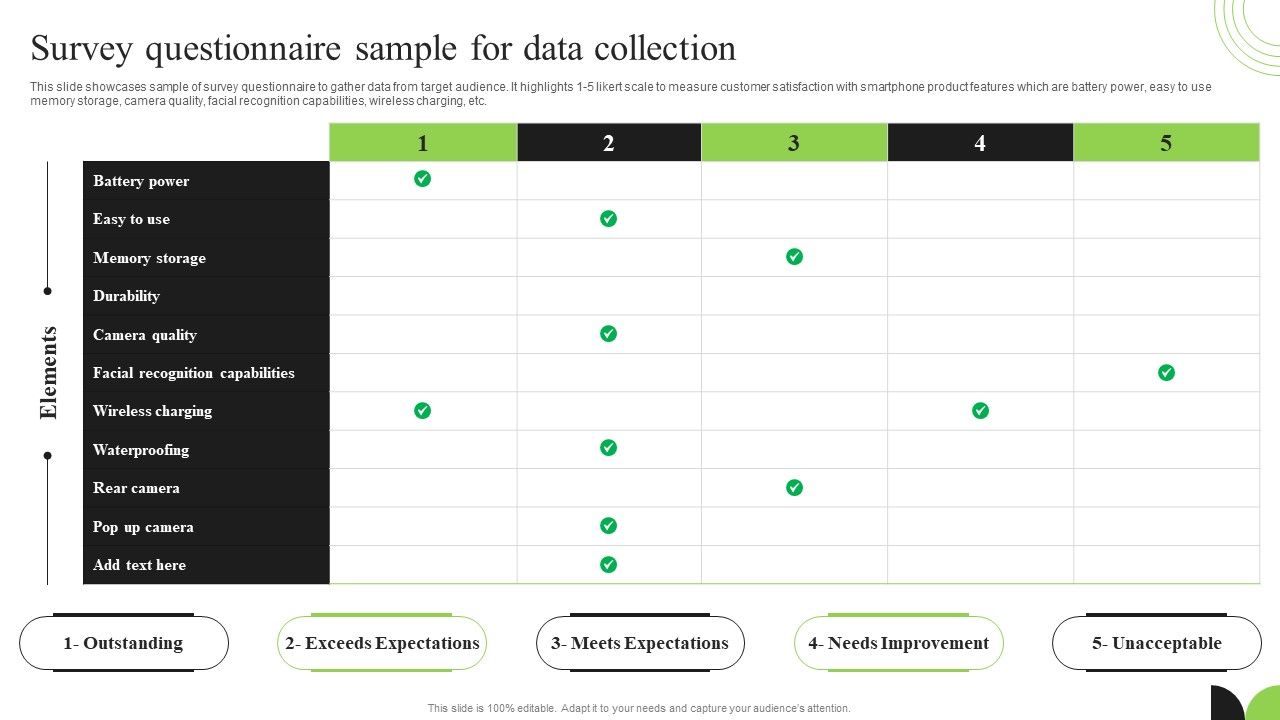 Survey questionnaire sample for data collection

This slide showcases sample of survey questionnaire to gather data from target audience. It highlights 1-5 likert scale to measure customer satisfaction with smartphone product features which are battery power, easy to use memory storage, camera quality, facial recognition capabilities, wireless charging, etc.

Elements

| | 1 | 2 | 3 | 4 | 5 |
|---|---|---|---|---|---|
| Battery power | ✓ | | | | |
| Easy to use | | ✓ | | | |
| Memory storage | | | ✓ | | |
| Durability | | | | | |
| Camera quality | | ✓ | | | |
| Facial recognition capabilities | | | | | ✓ |
| Wireless charging | ✓ | | | ✓ | |
| Waterproofing | | ✓ | | | |
| Rear camera | | | ✓ | | |
| Pop up camera | | ✓ | | | |
| Add text here | | ✓ | | | |

1- Outstanding

2- Exceeds Expectations

3- Meets Expectations

4- Needs Improvement

5- Unacceptable

This slide is 100% editable. Adapt it to your needs and capture your audience's attention.